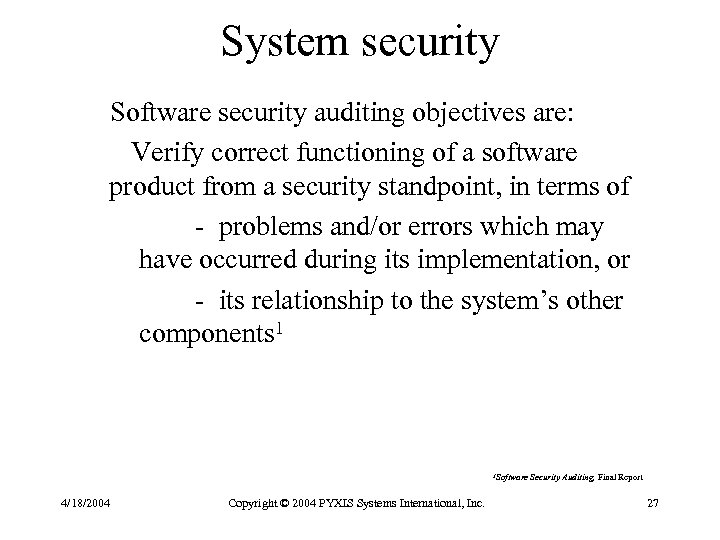 System security

Software security auditing objectives are:

Verify correct functioning of a software product from a security standpoint, in terms of

- problems and/or errors which may have occurred during its implementation, or

- its relationship to the system's other components$^1$

$^1$Software Security Auditing, Final Report

4/18/2004

Copyright © 2004 PYXIS Systems International, Inc.

27